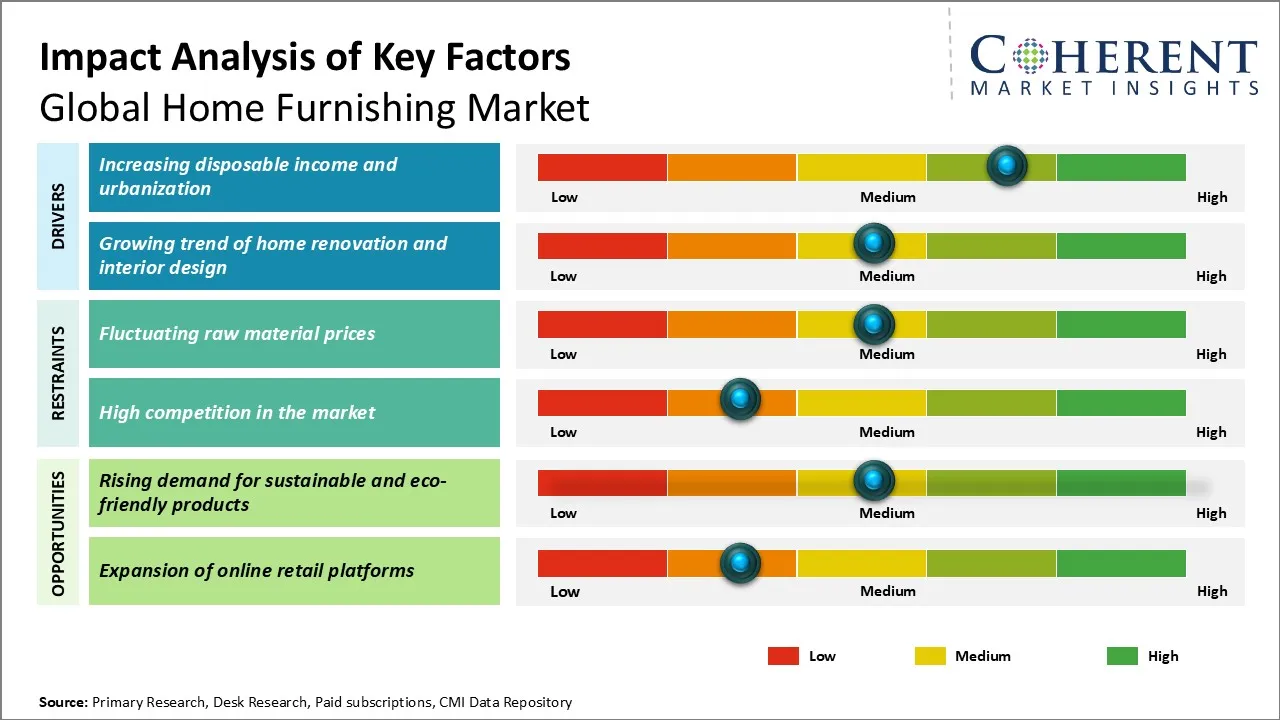 Impact Analysis of Key Factors
Global Home Furnishing Market

COHERENT
MARKET INSIGHTS

DRIVERS

Increasing disposable income and urbanization

Low Medium High

Growing trend of home renovation and interior design

Low Medium High

RESTRAINTS

Fluctuating raw material prices

Low Medium High

High competition in the market

Low Medium High

OPPORTUNITIES

Rising demand for sustainable and eco-friendly products

Low Medium High

Expansion of online retail platforms

Low Medium High

Low Medium High

Source: Primary Research, Desk Research, Paid subscriptions, CMI Data Repository